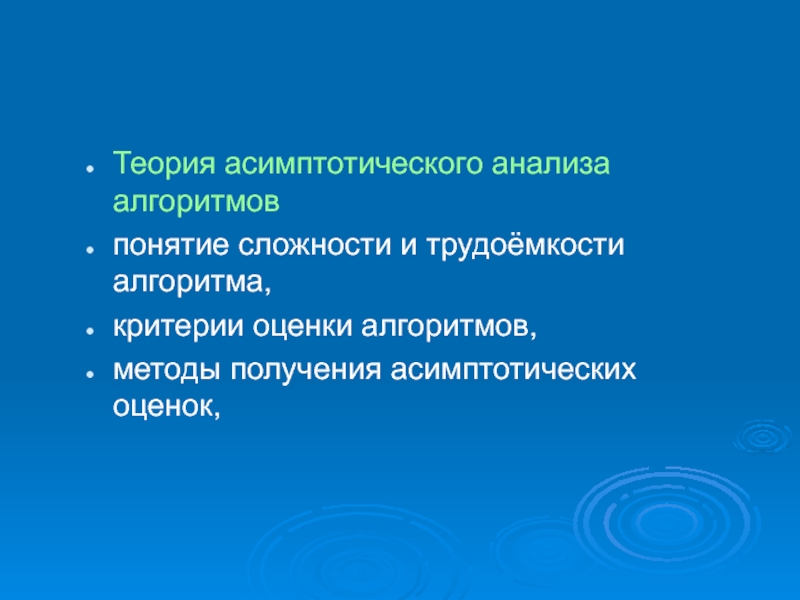 - Теория асимптотического анализа алгоритмов
- понятие сложности и трудоёмкости алгоритма,
- критерии оценки алгоритмов,
- методы получения асимптотических оценок,